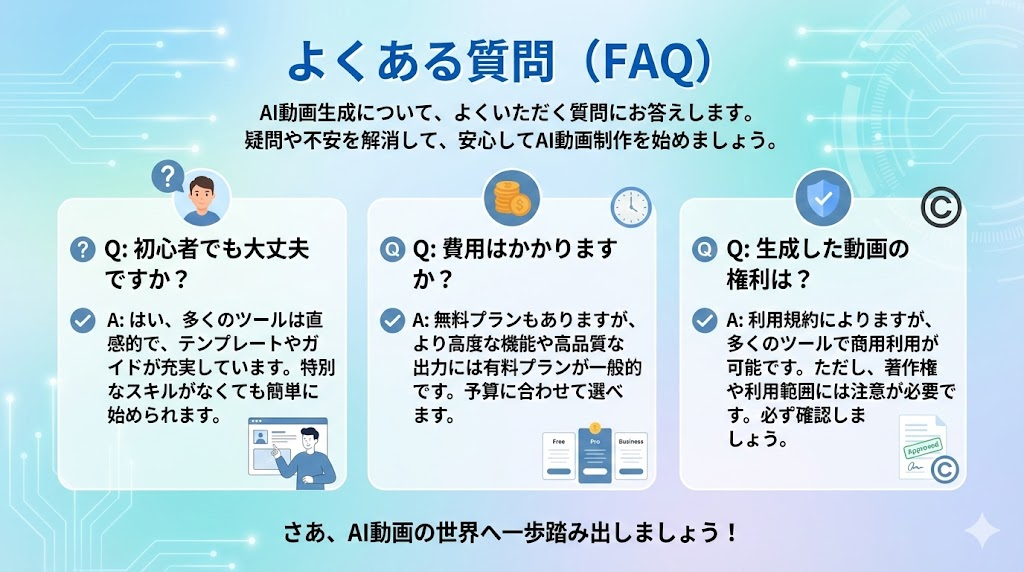 よくある質問（FAQ）

AI動画生成について、よくいただく質問にお答えします。
疑問や不安を解消して、安心してAI動画制作を始めましょう。

Q: 初心者でも大丈夫ですか？

A: はい、多くのツールは直感的で、テンプレートやガイドが充実しています。特別なスキルがなくても簡単に始められます。

Q: 費用はかかりますか？

A: 無料プランもありますが、より高度な機能や高品質な出力には有料プランが一般的です。予算に合わせて選べます。

Free　Pro　Business

Q: 生成した動画の権利は？

A: 利用規約によりますが、多くのツールで商用利用が可能です。ただし、著作権や利用範囲には注意が必要です。必ず確認しましょう。

Approved

さあ、AI動画の世界へ一歩踏み出しましょう！